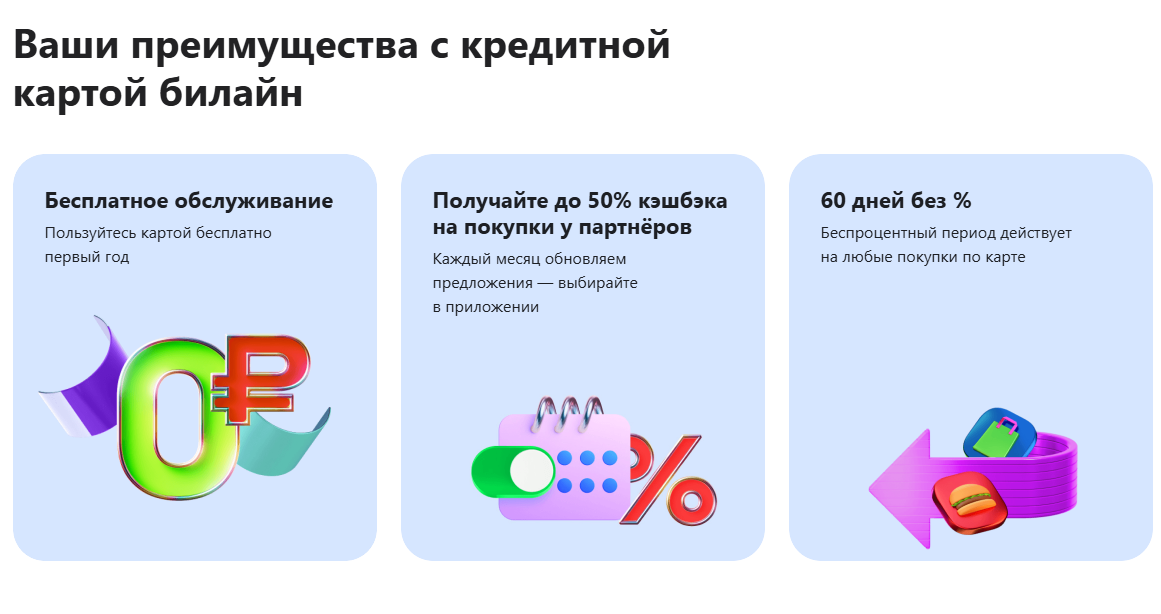 Ваши преимущества с кредитной картой билайн

Бесплатное обслуживание

Пользуйтесь картой бесплатно первый год

0₽

Получайте до 50% кэшбэка на покупки у партнёров

Каждый месяц обновляем предложения — выбирайте в приложении

%

60 дней без %

Беспроцентный период действует на любые покупки по карте